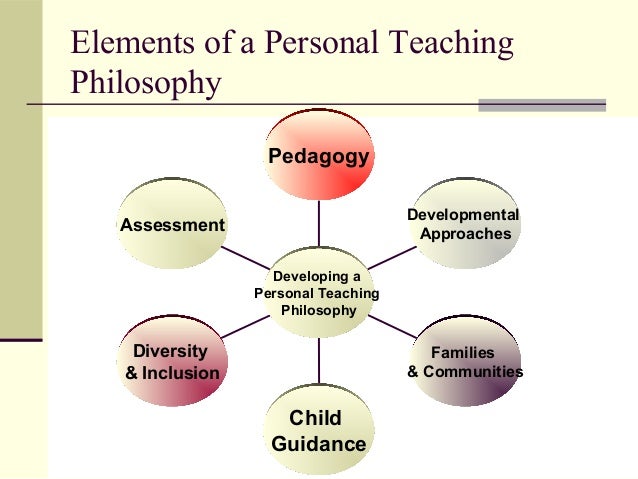 Elements of a Personal Teaching Philosophy

Pedagogy

Assessment

Developmental Approaches

Developing a Personal Teaching Philosophy

Diversity & Inclusion

Families & Communities

Child Guidance